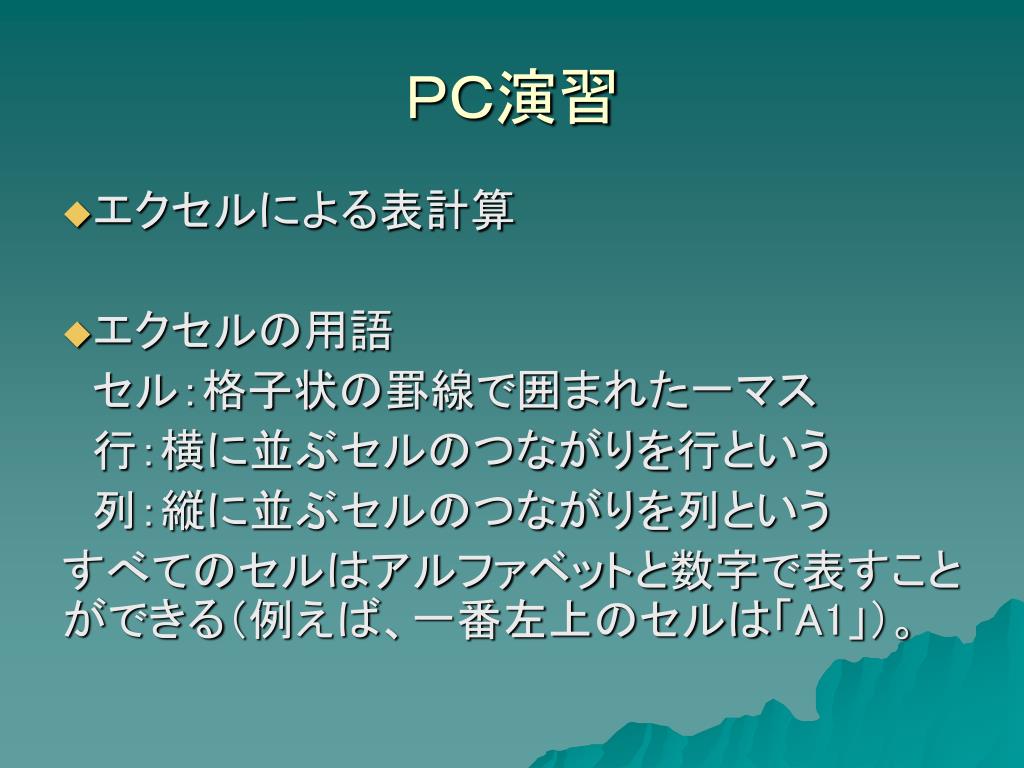 PC演習

◆エクセルによる表計算

◆エクセルの用語
セル：格子状の罫線で囲まれた一マス
行：横に並ぶセルのつながりを行という
列：縦に並ぶセルのつながりを列という
すべてのセルはアルファベットと数字で表すことができる（例えば、一番左上のセルは「A1」）。